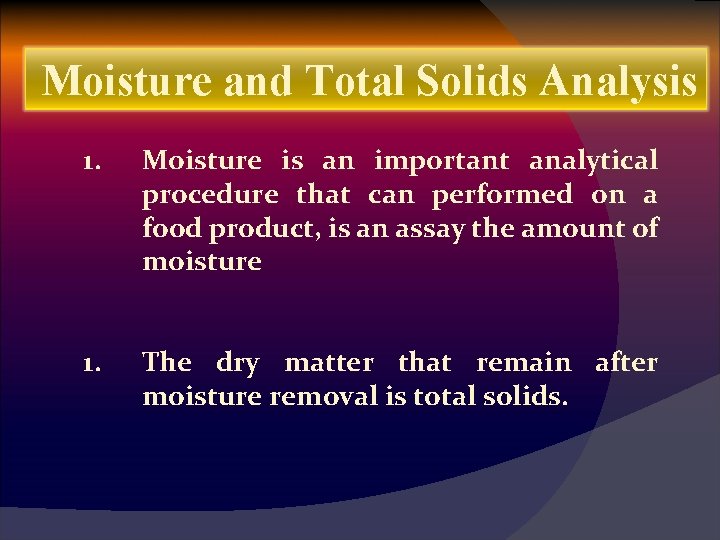 Moisture and Total Solids Analysis

1. Moisture is an important analytical procedure that can performed on a food product, is an assay the amount of moisture

1. The dry matter that remain after moisture removal is total solids.